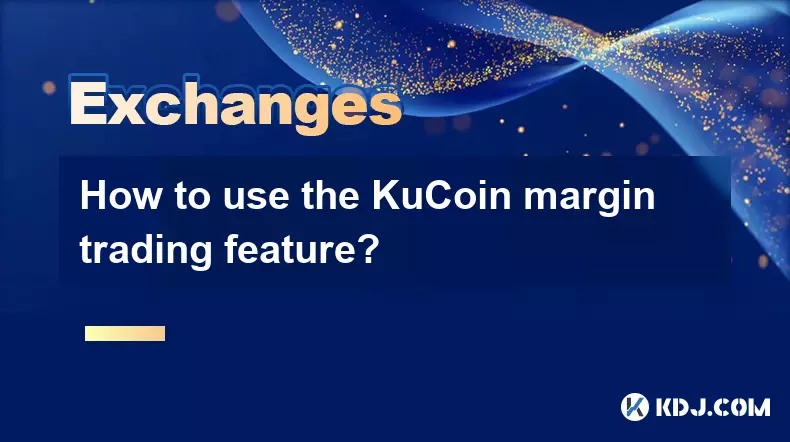 Exchanges

How to use the KuCoin margin trading feature?

KDJ.COM